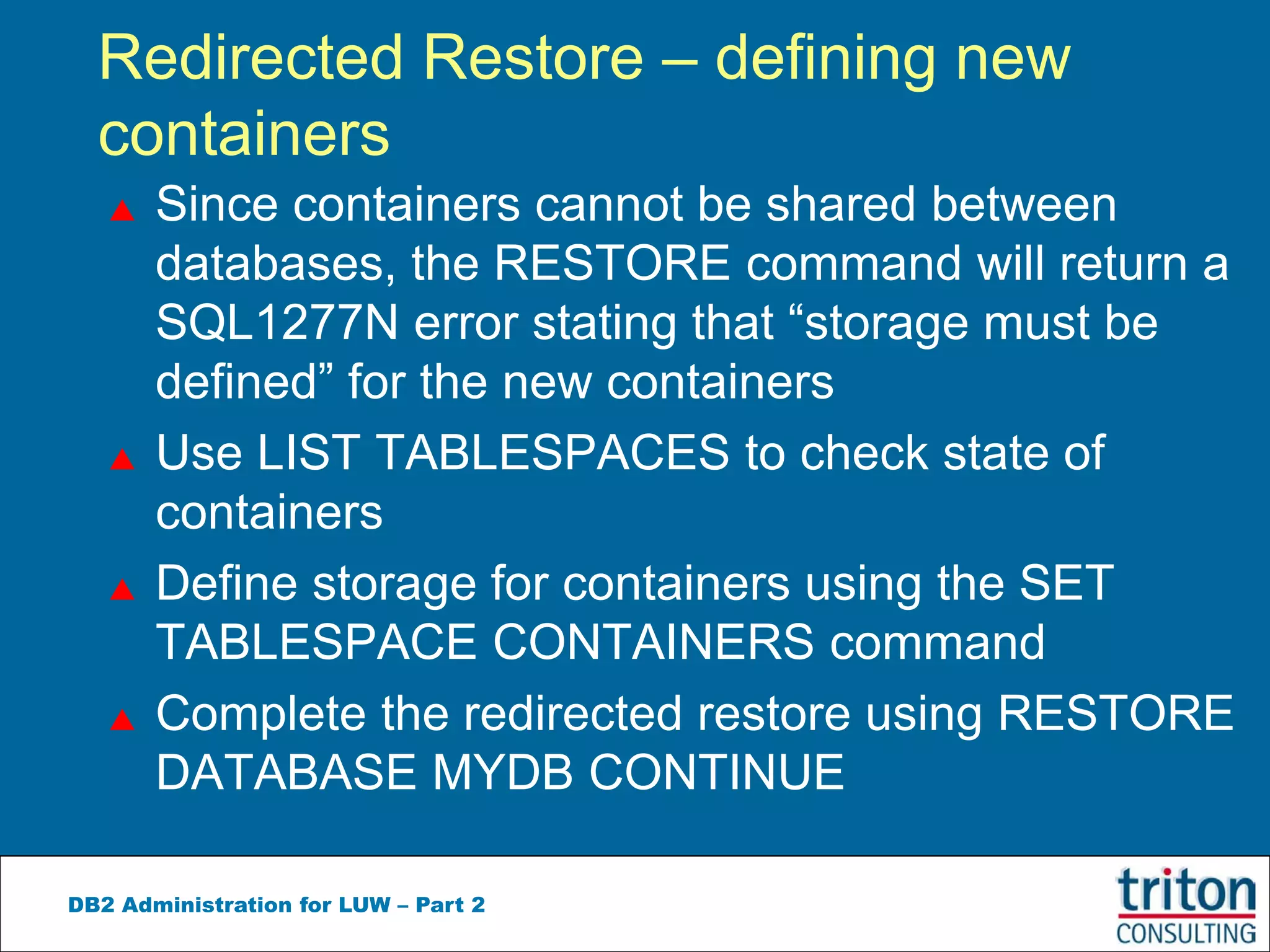 Redirected Restore – defining new containers

Since containers cannot be shared between databases, the RESTORE command will return a SQL1277N error stating that “storage must be defined” for the new containers

Use LIST TABLESPACES to check state of containers

Define storage for containers using the SET TABLESPACE CONTAINERS command

Complete the redirected restore using RESTORE DATABASE MYDB CONTINUE

DB2 Administration for LUW – Part 2

triton
CONSULTING